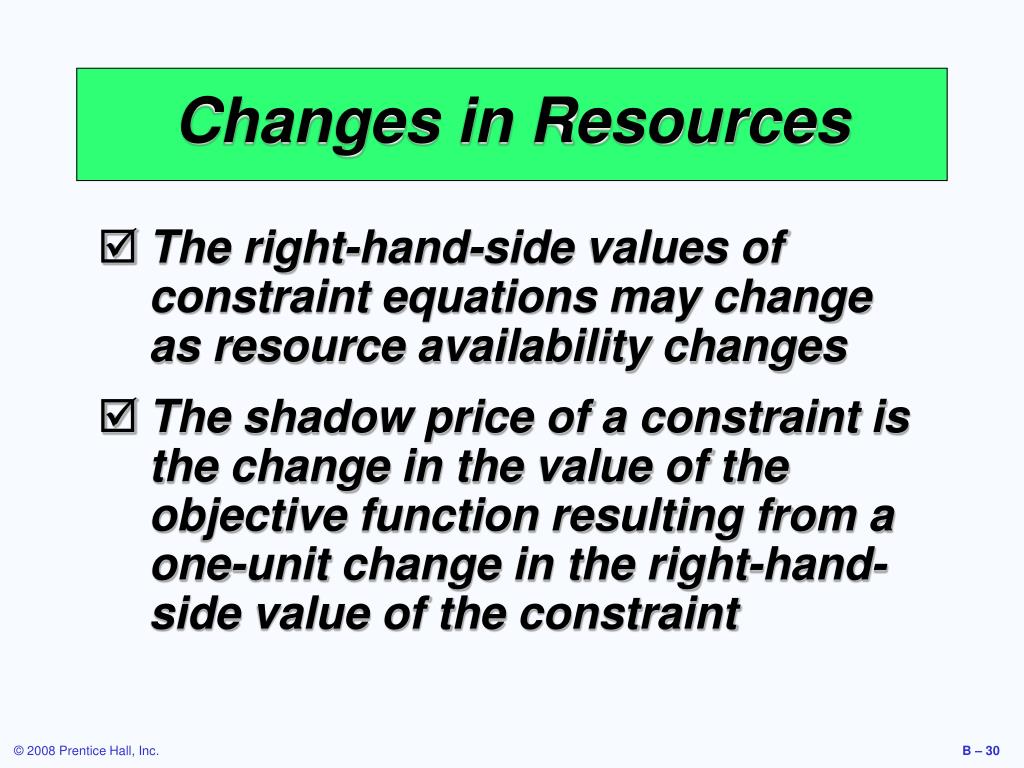 Changes in Resources

☑ The right-hand-side values of constraint equations may change as resource availability changes

☑ The shadow price of a constraint is the change in the value of the objective function resulting from a one-unit change in the right-hand-side value of the constraint

© 2008 Prentice Hall, Inc.

B – 30